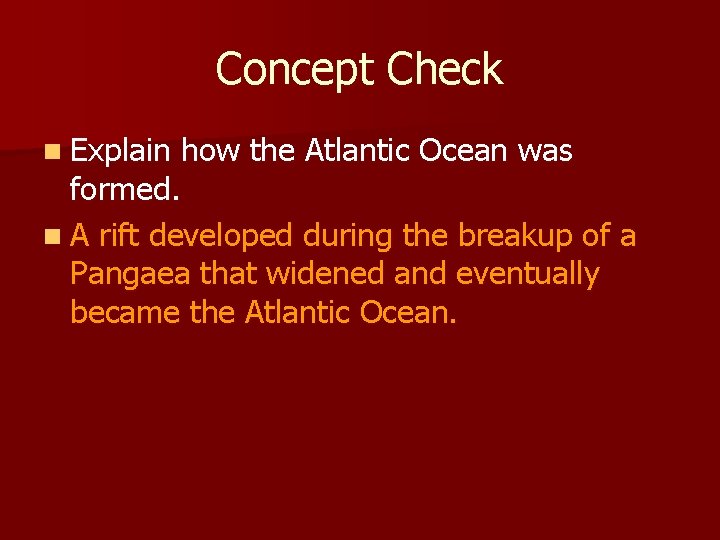 Concept Check

Explain how the Atlantic Ocean was formed.

A rift developed during the breakup of a Pangaea that widened and eventually became the Atlantic Ocean.